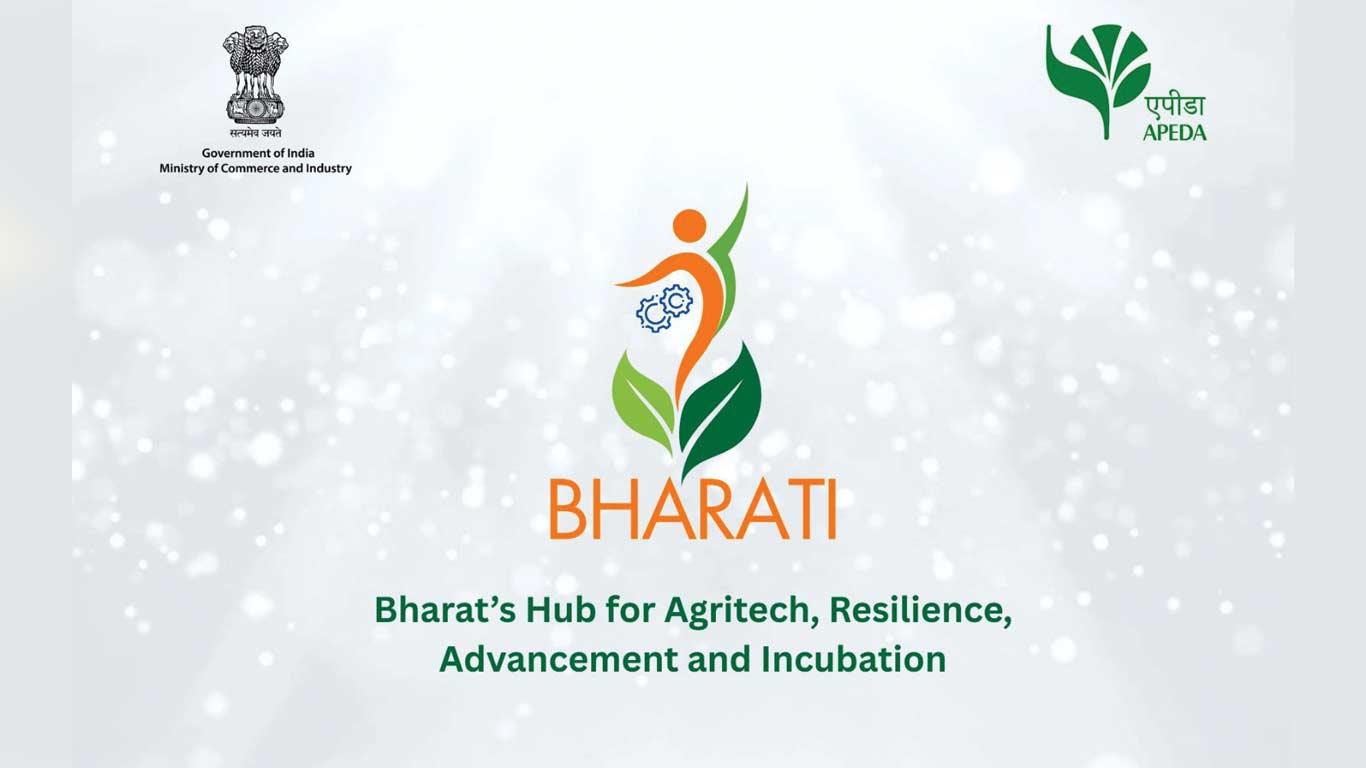 सत्यमेव जयते
Government of India
Ministry of Commerce and Industry

एपीडा
APEDA

BHARATI

Bharat's Hub for Agritech, Resilience, Advancement and Incubation